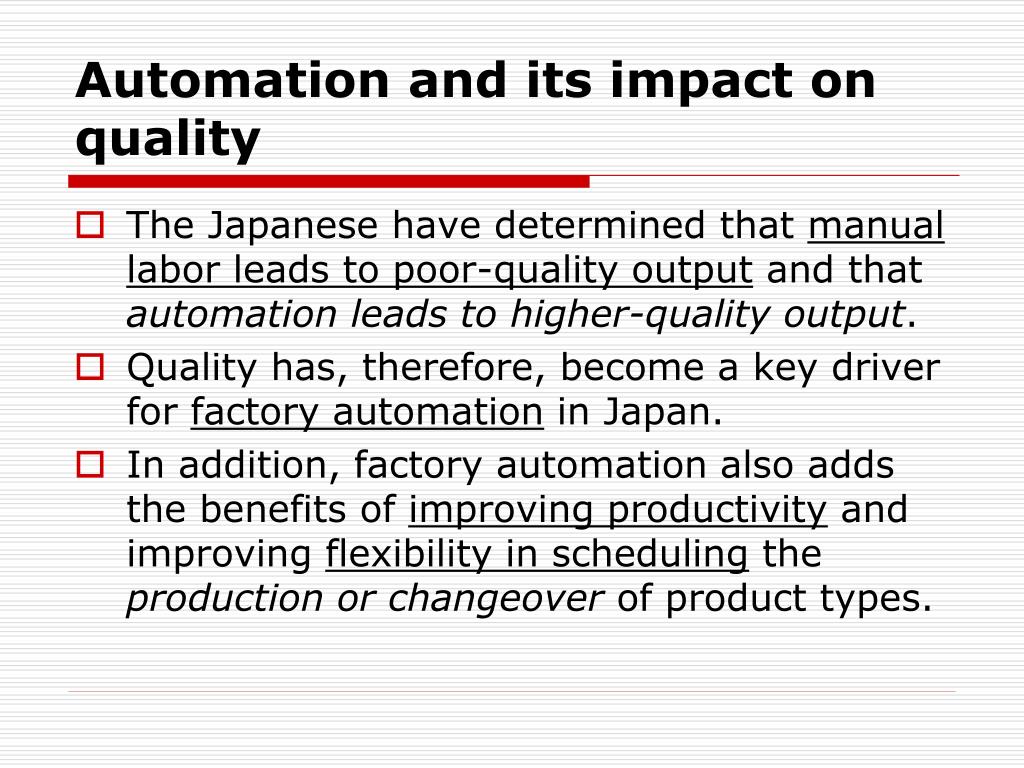 Automation and its impact on quality

The Japanese have determined that manual labor leads to poor-quality output and that automation leads to higher-quality output.

Quality has, therefore, become a key driver for factory automation in Japan.

In addition, factory automation also adds the benefits of improving productivity and improving flexibility in scheduling the production or changeover of product types.